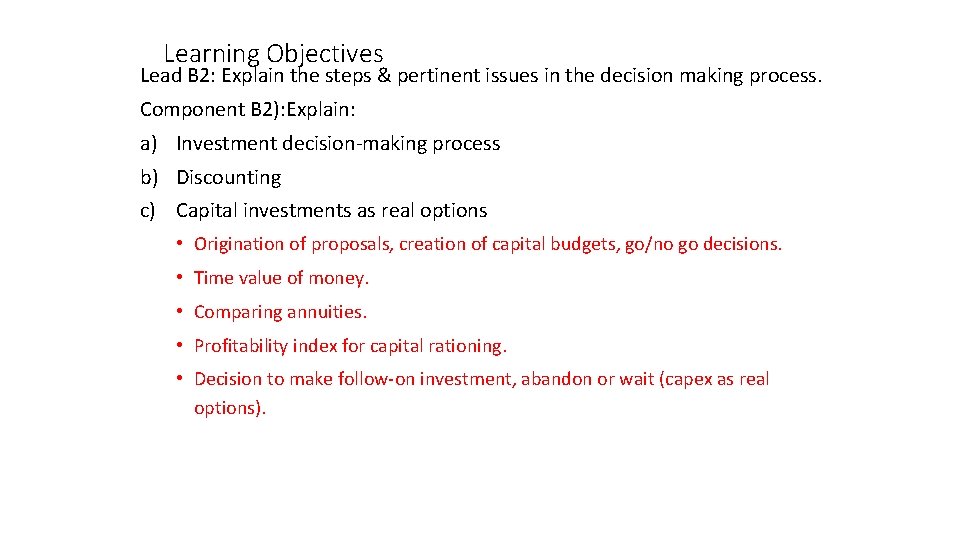 Learning Objectives

Lead B2: Explain the steps & pertinent issues in the decision making process.

Component B2):Explain:

a) Investment decision-making process

b) Discounting

c) Capital investments as real options

• Origination of proposals, creation of capital budgets, go/no go decisions.

• Time value of money.

• Comparing annuities.

• Profitability index for capital rationing.

• Decision to make follow-on investment, abandon or wait (capex as real options).